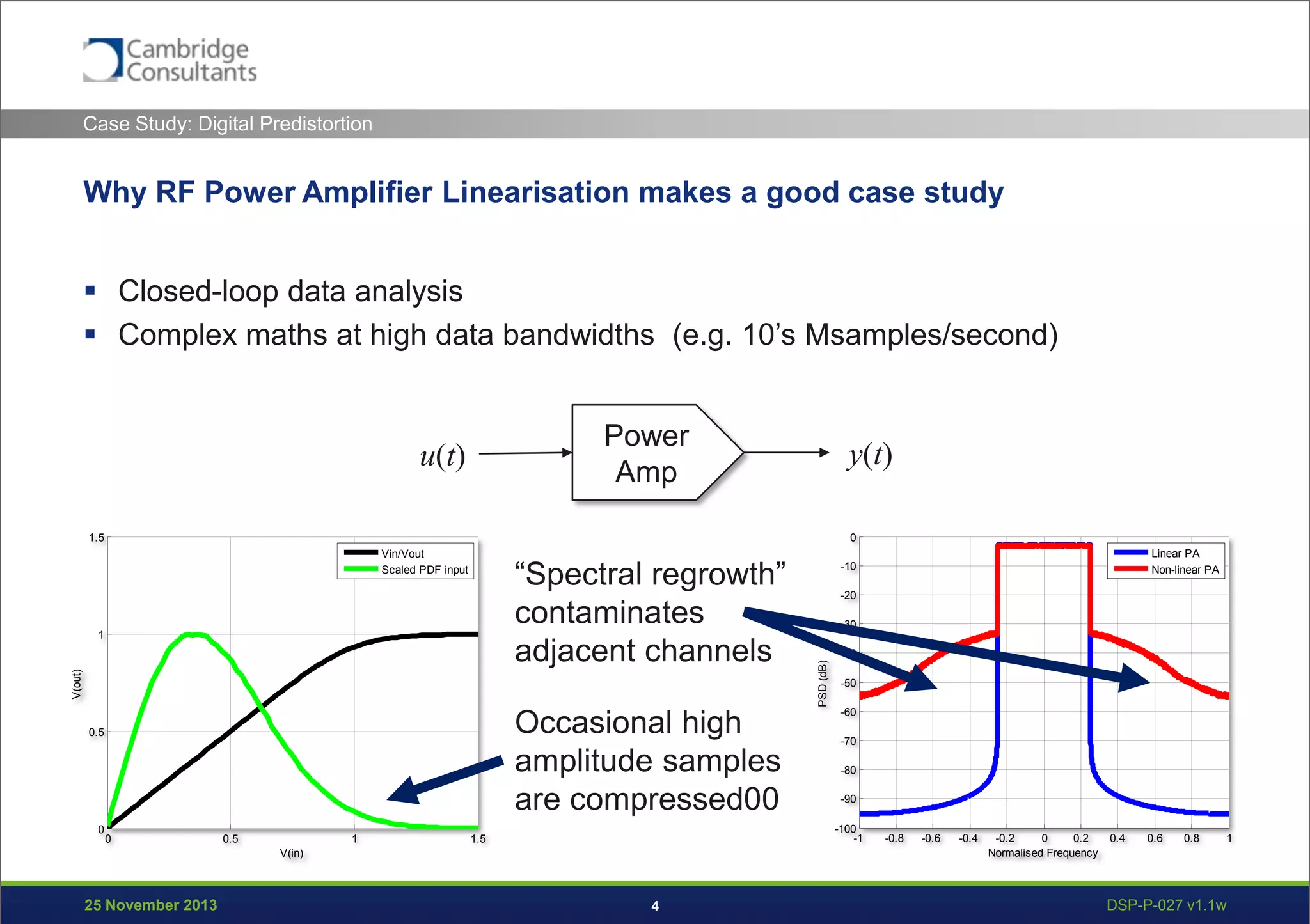 Cambridge Consultants

Case Study: Digital Predistortion

Why RF Power Amplifier Linearisation makes a good case study

▪ Closed-loop data analysis
▪ Complex maths at high data bandwidths (e.g. 10's Msamples/second)

$u(t)$ Power Amp $y(t)$

1.5
1
0.5
0
V(out)
0 0.5 1 1.5
V(in)
Vin/Vout
Scaled PDF input

"Spectral regrowth" contaminates adjacent channels

Occasional high amplitude samples are compressed00

0
-10
-20
-30
-50
-60
-70
-80
-90
-100
PSD (dB)
-1 -0.8 -0.6 -0.4 -0.2 0 0.2 0.4 0.6 0.8 1
Normalised Frequency
Linear PA
Non-linear PA

25 November 2013
4
DSP-P-027 v1.1w